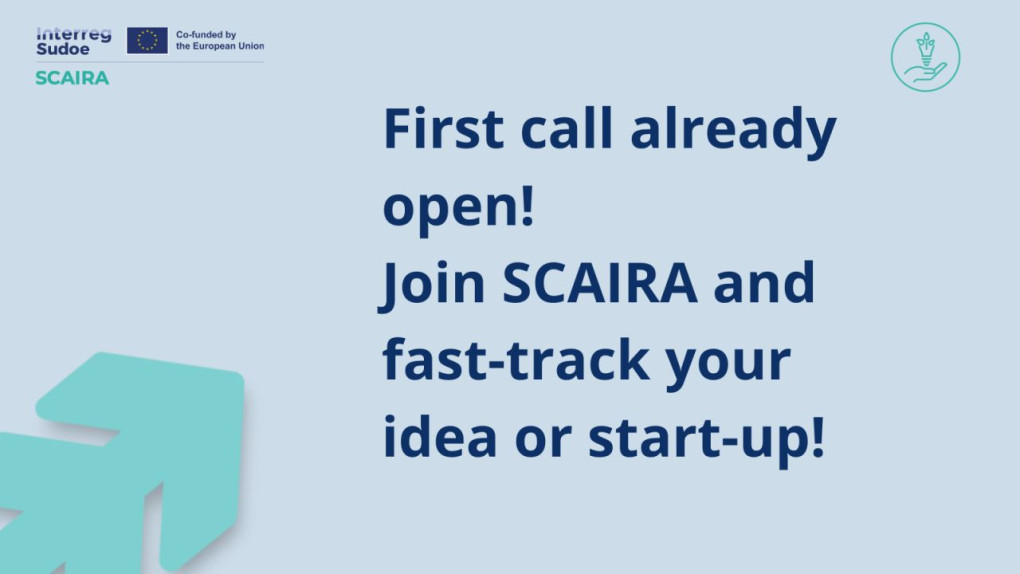 Interreg Sudoe

Co-funded by the European Union

SCAIRA

First call already open!
Join SCAIRA and fast-track your idea or start-up!